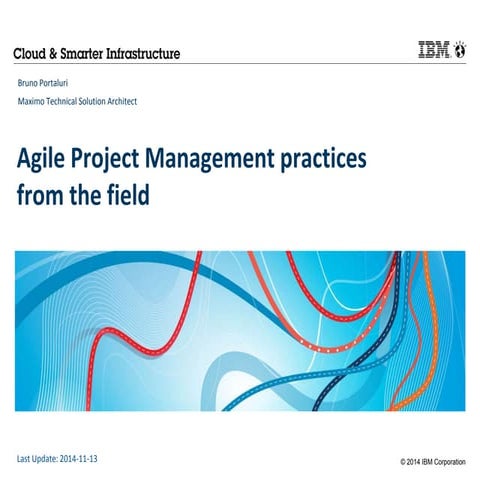 Cloud & Smarter Infrastructure

IBM

Bruno Portaluri

Maximo Technical Solution Architect

Agile Project Management practices from the field

Last Update: 2014-11-13

© 2014 IBM Corporation